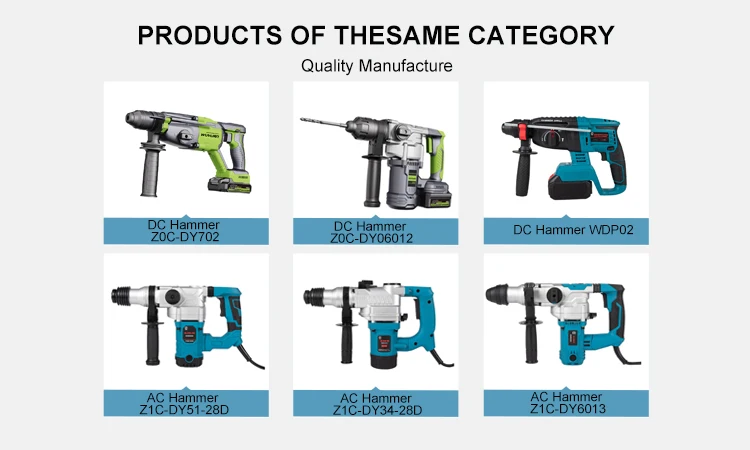 PRODUCTS OF THESAME CATEGORY

Quality Manufacture

DC Hammer
Z0C-DY702

DC Hammer
Z0C-DY06012

DC Hammer WDP02

AC Hammer
Z1C-DY51-28D

AC Hammer
Z1C-DY34-28D

AC Hammer
Z1C-DY6013